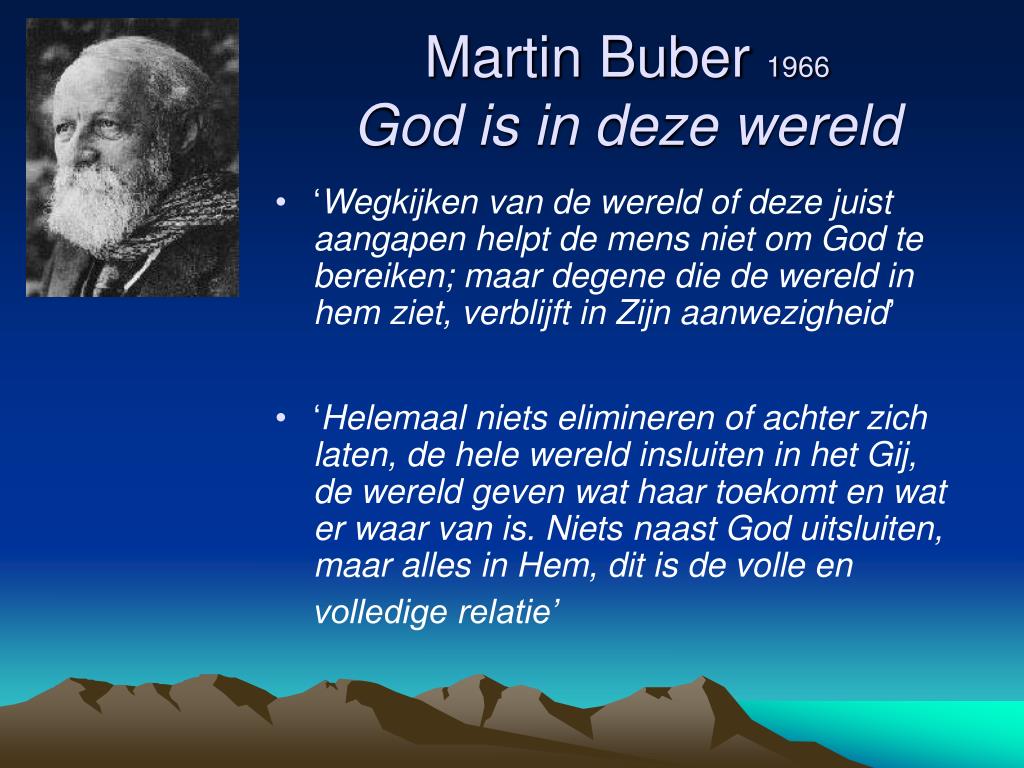 Martin Buber 1966
God is in deze wereld

• ‘Wegkijken van de wereld of deze juist aangapen helpt de mens niet om God te bereiken; maar degene die de wereld in hem ziet, verblijft in Zijn aanwezigheid’

• ‘Helemaal niets elimineren of achter zich laten, de hele wereld insluiten in het Gij, de wereld geven wat haar toekomt en wat er waar van is. Niets naast God uitsluiten, maar alles in Hem, dit is de volle en volledige relatie’